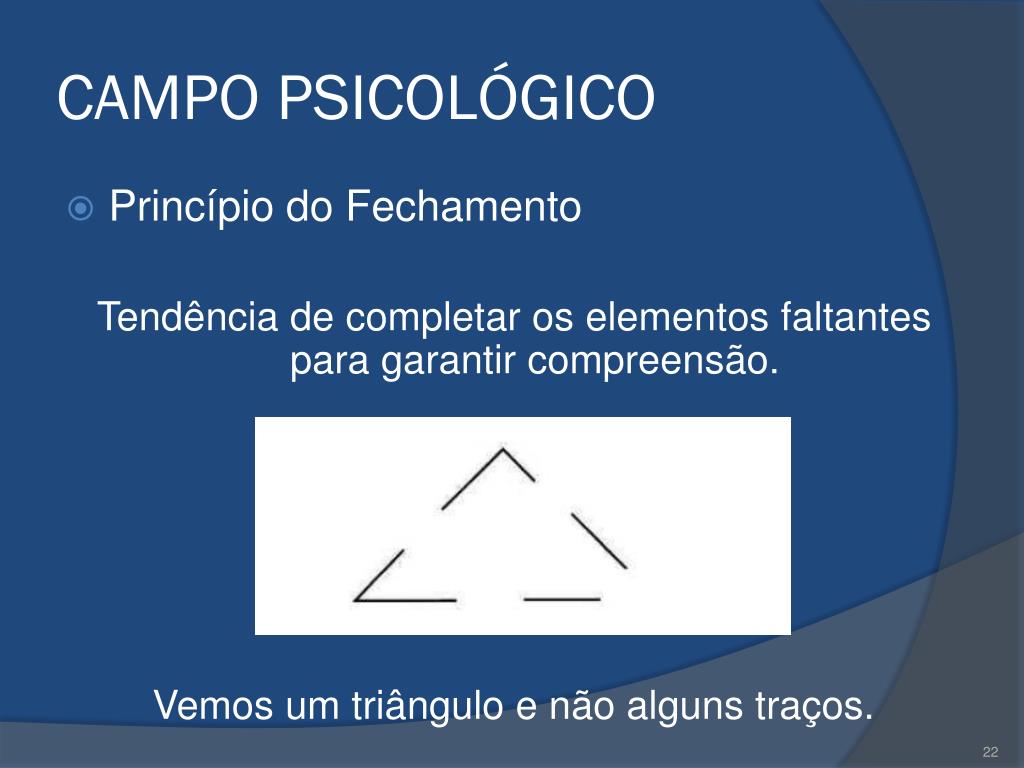 CAMPO PSICOLÓGICO

Princípio do Fechamento

Tendência de completar os elementos faltantes para garantir compreensão.

Vemos um triângulo e não alguns traços.

22